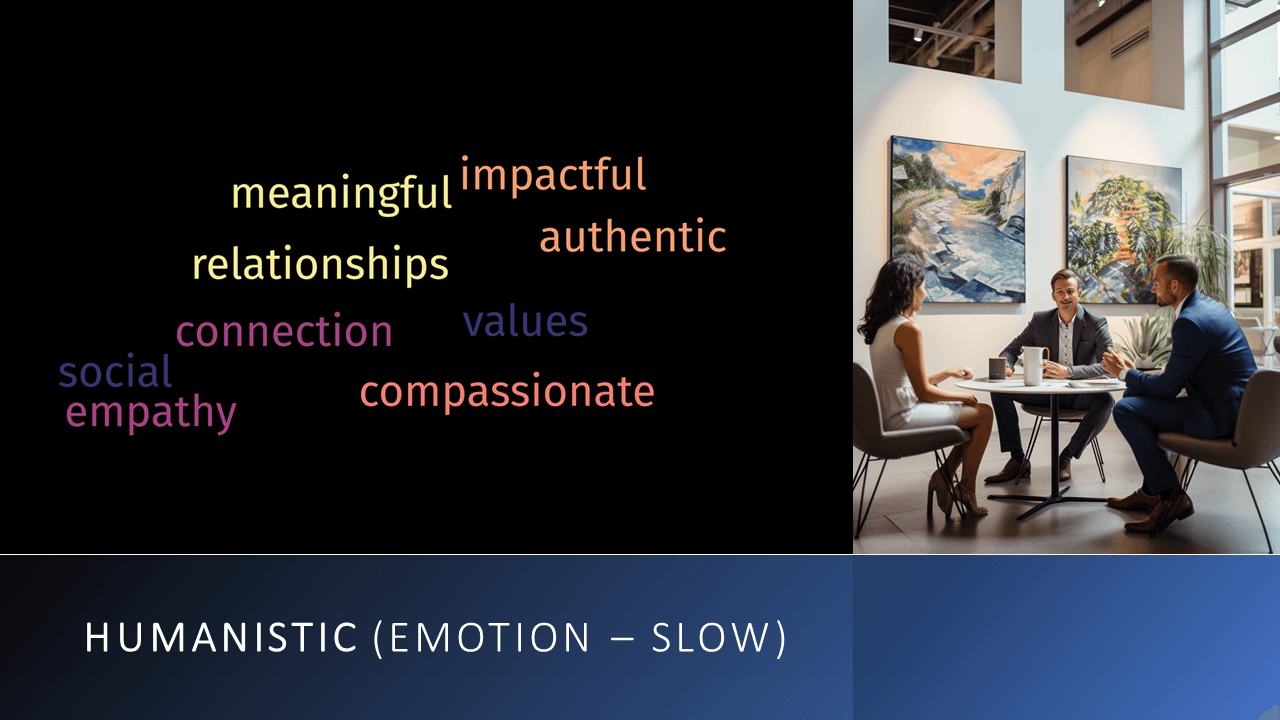 meaningful impactful
authentic
relationships
connection values
social
empathy compassionate

HUMANISTIC (EMOTION – SLOW)